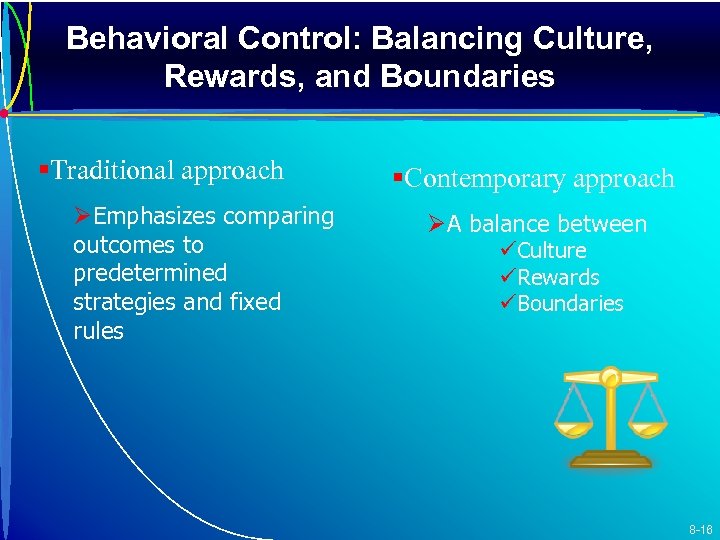 Behavioral Control: Balancing Culture, Rewards, and Boundaries

▪Traditional approach

➢Emphasizes comparing outcomes to predetermined strategies and fixed rules

▪Contemporary approach

➢A balance between

✓Culture

✓Rewards

✓Boundaries

8-16